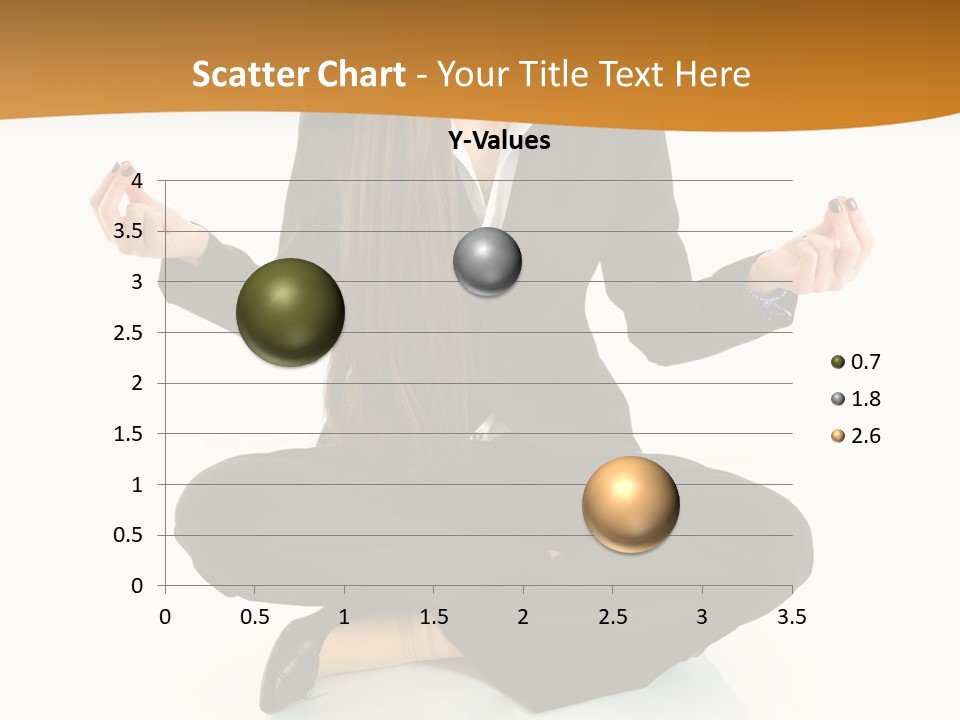 Scatter Chart - Your Title Text Here

Y-Values

4
3.5
3
2.5
2
1.5
1
0.5
0

0 0.5 1 1.5 2 2.5 3 3.5

0.7
1.8
2.6